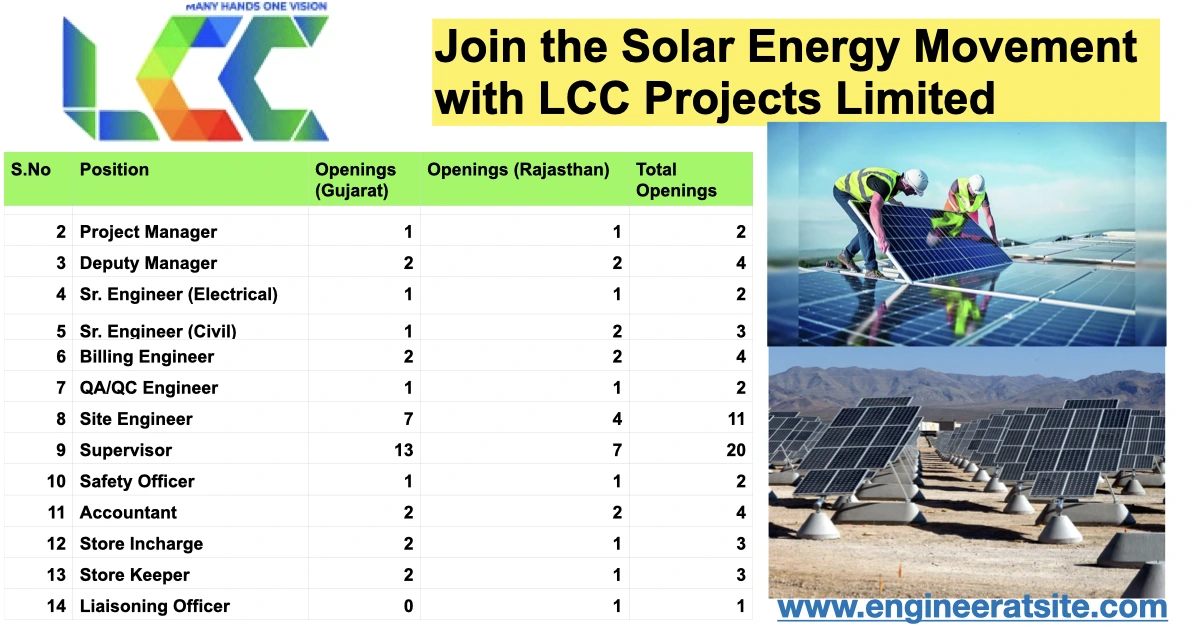 MANY HANDS ONE VISION

LCC

Join the Solar Energy Movement with LCC Projects Limited

| S.No | Position | Openings (Gujarat) | Openings (Rajasthan) | Total Openings |
|---|---|---|---|---|
| 2 | Project Manager | 1 | 1 | 2 |
| 3 | Deputy Manager | 2 | 2 | 4 |
| 4 | Sr. Engineer (Electrical) | 1 | 1 | 2 |
| 5 | Sr. Engineer (Civil) | 1 | 2 | 3 |
| 6 | Billing Engineer | 2 | 2 | 4 |
| 7 | QA/QC Engineer | 1 | 1 | 2 |
| 8 | Site Engineer | 7 | 4 | 11 |
| 9 | Supervisor | 13 | 7 | 20 |
| 10 | Safety Officer | 1 | 1 | 2 |
| 11 | Accountant | 2 | 2 | 4 |
| 12 | Store Incharge | 2 | 1 | 3 |
| 13 | Store Keeper | 2 | 1 | 3 |
| 14 | Liaisoning Officer | 0 | 1 | 1 |

www.engineeratsite.com